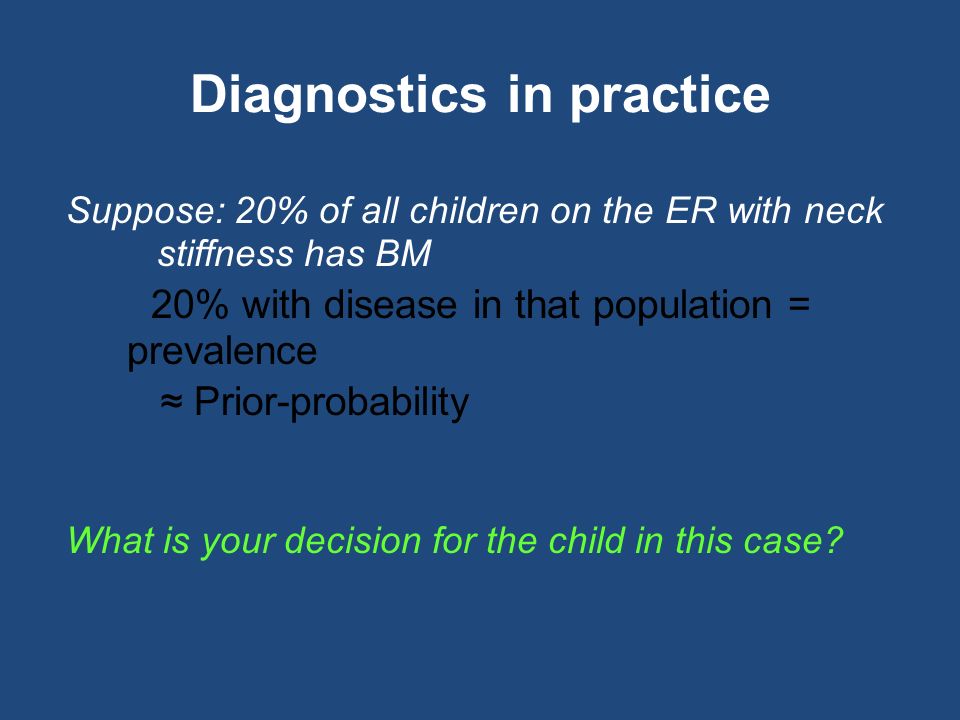 Diagnostics in practice

Suppose: 20% of all children on the ER with neck stiffness has BM

20% with disease in that population = prevalence

≈ Prior-probability

What is your decision for the child in this case?